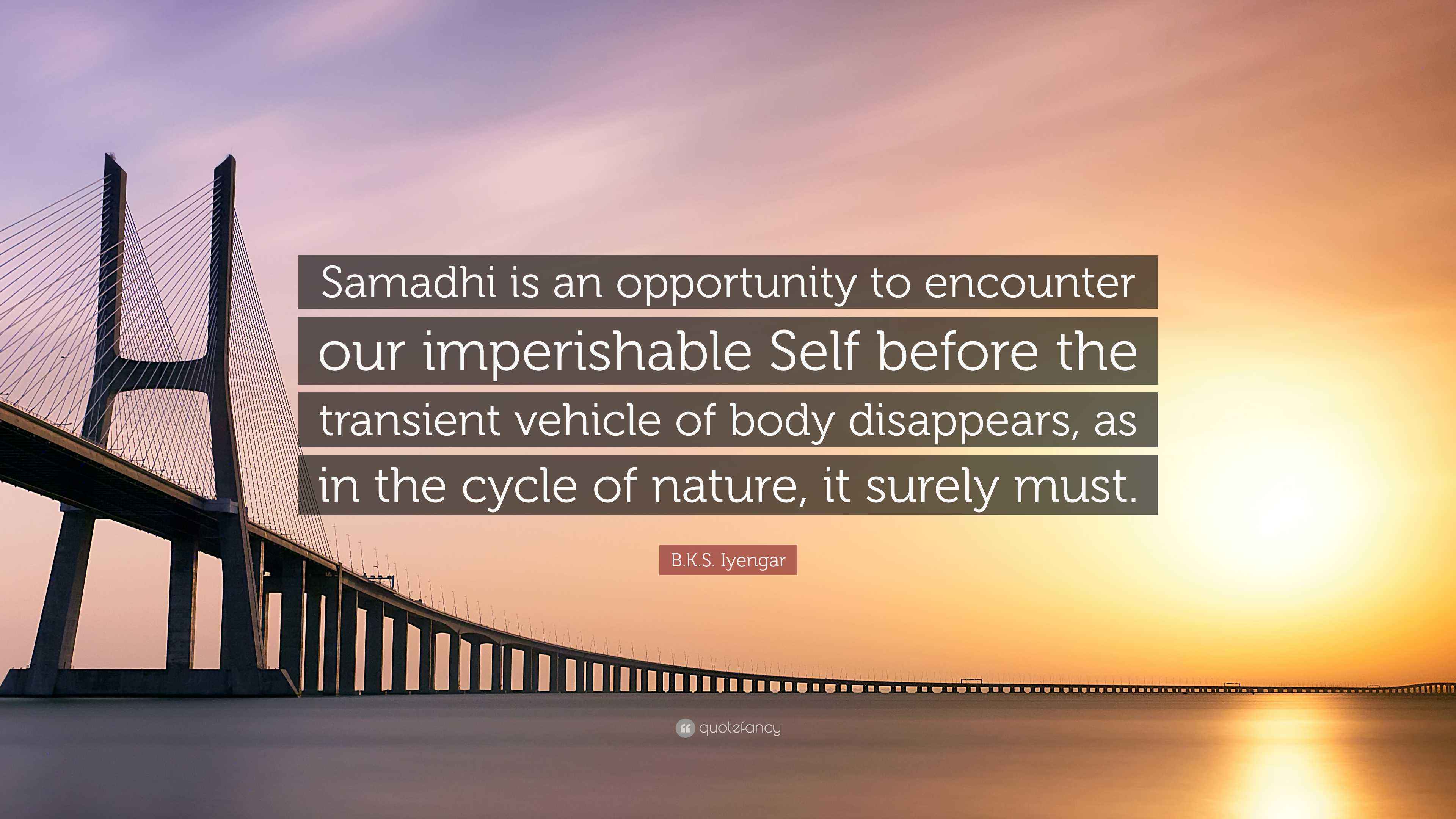 Samadhi is an opportunity to encounter our imperishable Self before the transient vehicle of body disappears, as in the cycle of nature, it surely must.

B.K.S. Iyengar

quotefancy